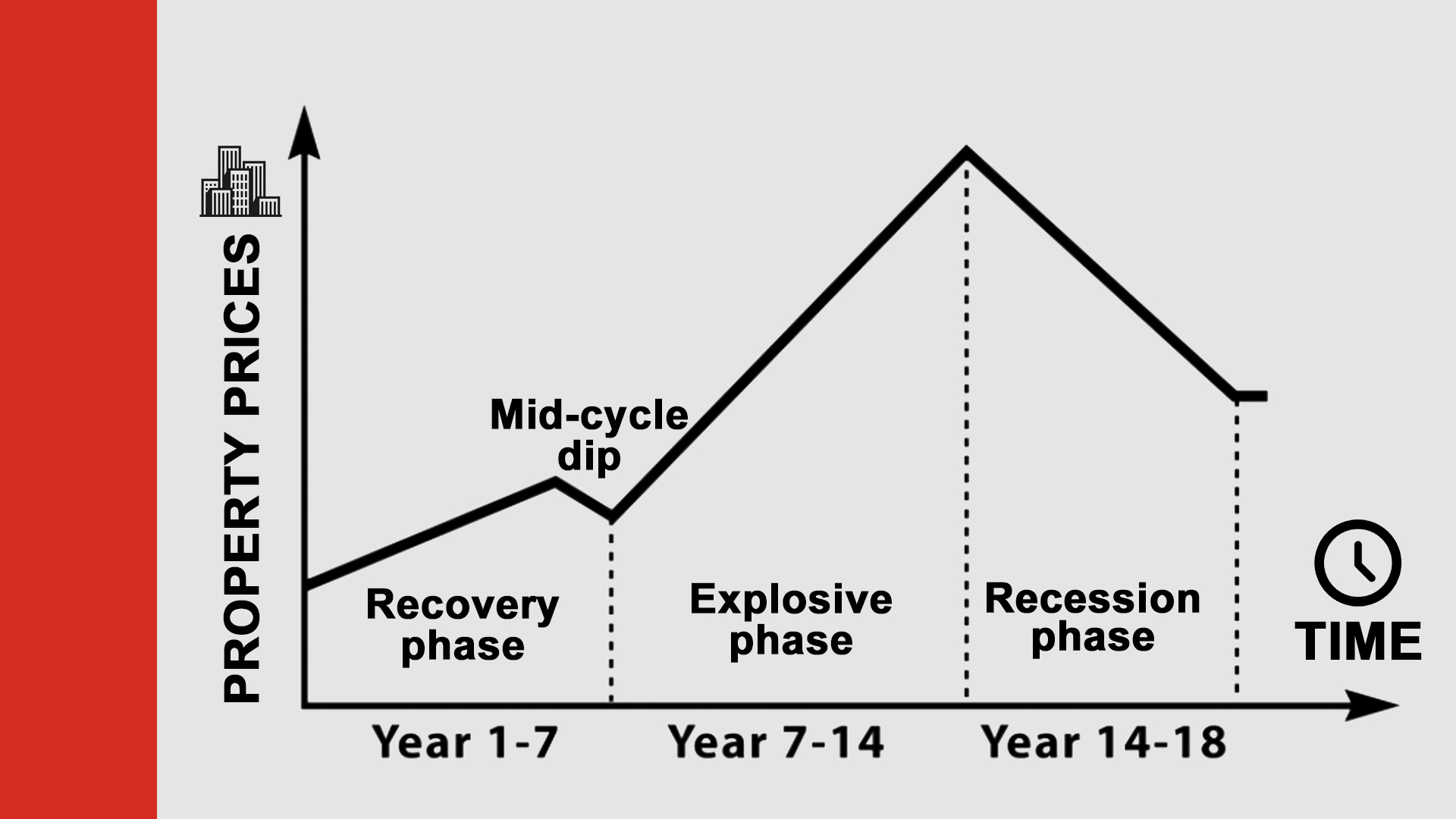 PROPERTY PRICES

Mid-cycle dip

Recovery phase

Explosive phase

Recession phase

TIME

Year 1-7

Year 7-14

Year 14-18